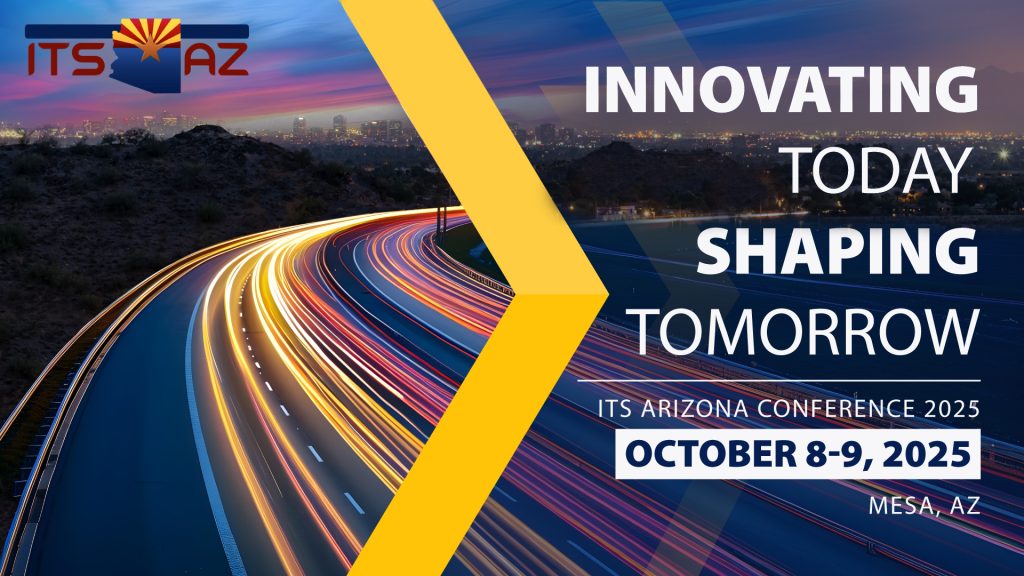 ITS AZ

INNOVATING TODAY SHAPING TOMORROW

ITS ARIZONA CONFERENCE 2025

OCTOBER 8-9, 2025

MESA, AZ